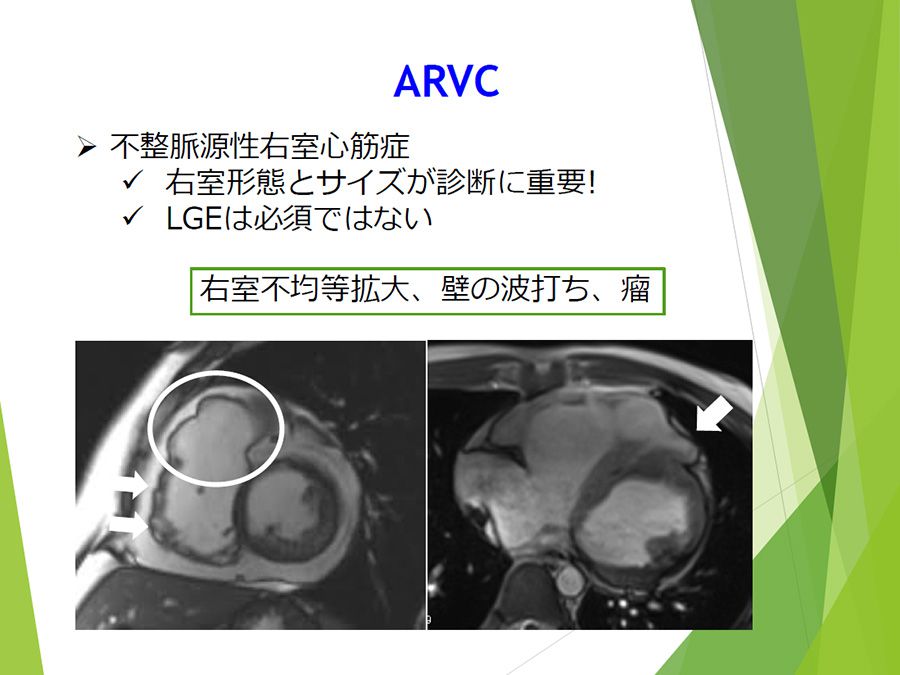 ARVC

➢ 不整脈源性右室心筋症
✓ 右室形態とサイズが診断に重要!
✓ LGEは必須ではない

右室不均等拡大、壁の波打ち、瘤